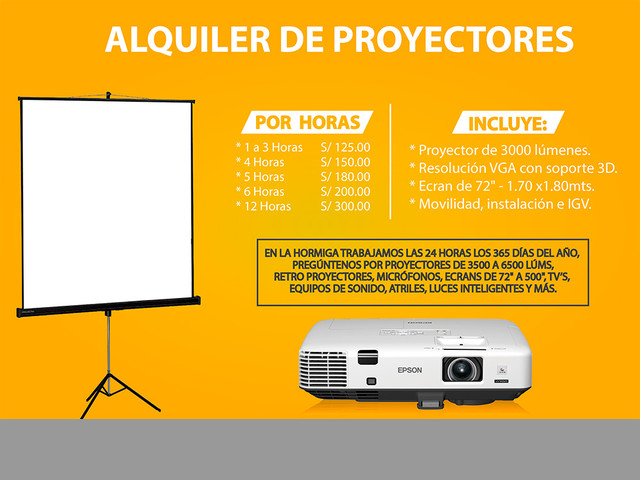 ALQUILER DE PROYECTORES

POR HORAS

| | |
|---|---|
| * 1 a 3 Horas | S/ 125.00 |
| * 4 Horas | S/ 150.00 |
| * 5 Horas | S/ 180.00 |
| * 6 Horas | S/ 200.00 |
| * 12 Horas | S/ 300.00 |

INCLUYE:

* Proyector de 3000 lúmenes.
* Resolución VGA con soporte 3D.
* Ecran de 72" - 1.70 x1.80mts.
* Movilidad, instalación e IGV.

EN LA HORMIGA TRABAJAMOS LAS 24 HORAS LOS 365 DÍAS DEL AÑO, PREGÚNTENOS POR PROYECTORES DE 3500 A 6500 LÚMS, RETRO PROYECTORES, MICRÓFONOS, ECRANS DE 72" A 500", TV'S, EQUIPOS DE SONIDO, ATRILES, LUCES INTELIGENTES Y MÁS.

EPSON